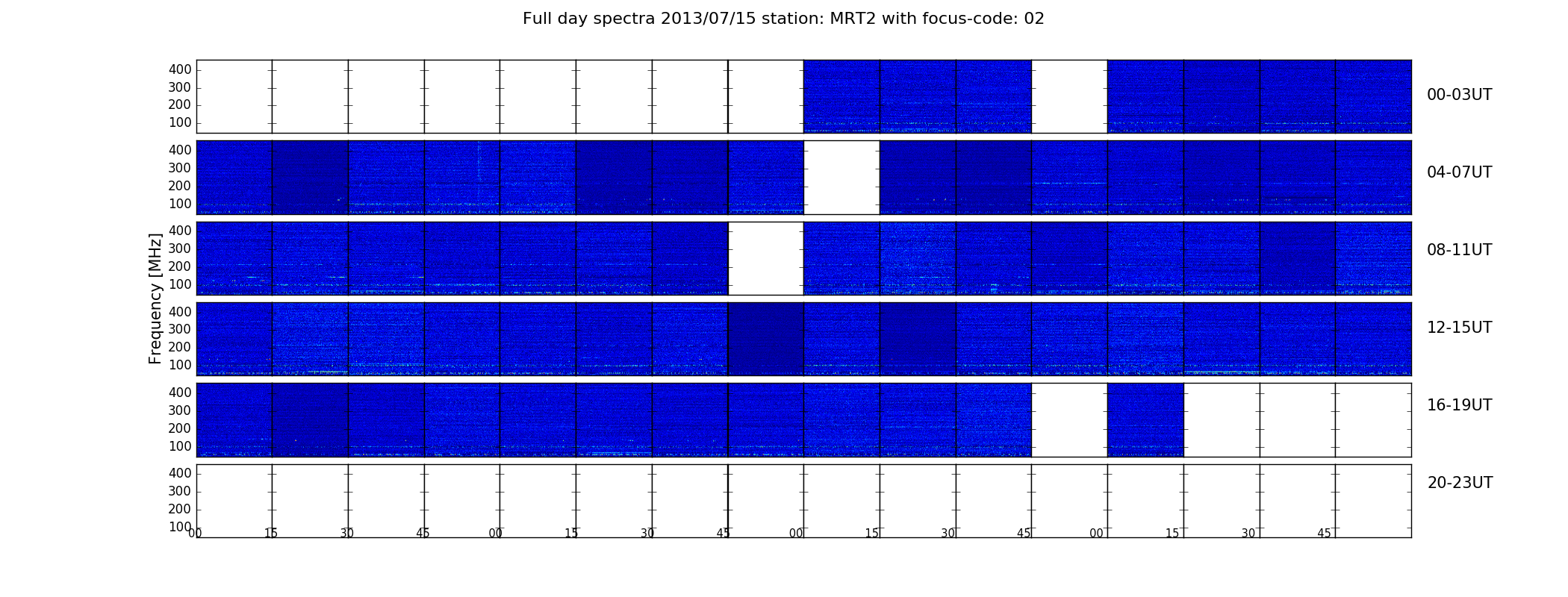 Full day spectra 2013/07/15 station: MRT2 with focus-code: 02

Frequency [MHz]

400
300
200
100

00-03UT

400
300
200
100

04-07UT

400
300
200
100

08-11UT

400
300
200
100

12-15UT

400
300
200
100

16-19UT

400
300
200
100

20-23UT

00 15 30 45 00 15 30 45 00 15 30 45 00 15 30 45